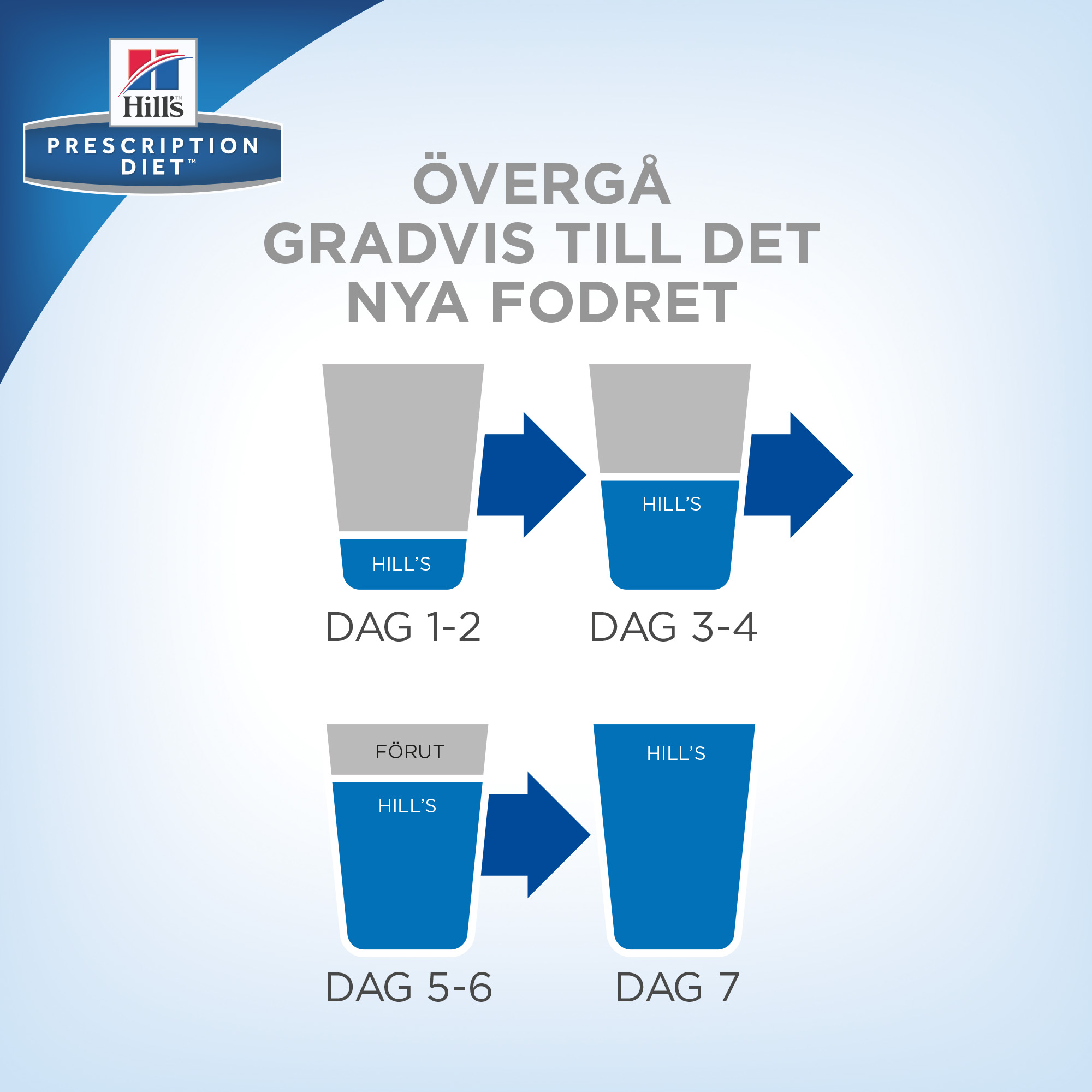 Hill's™
PRESCRIPTION DIET™

ÖVERGÅ GRADVIS TILL DET NYA FODRET

HILL'S
DAG 1-2

HILL'S
DAG 3-4

FÖRUT
HILL'S
DAG 5-6

HILL'S
DAG 7